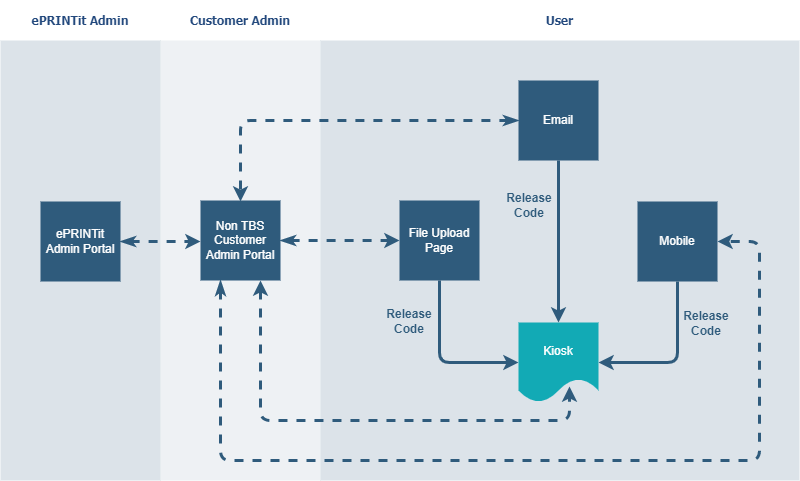 ePRINTit Admin

Customer Admin

User

Email

Release Code

ePRINTit Admin Portal

Non TBS Customer Admin Portal

File Upload Page

Mobile

Release Code

Release Code

Kiosk